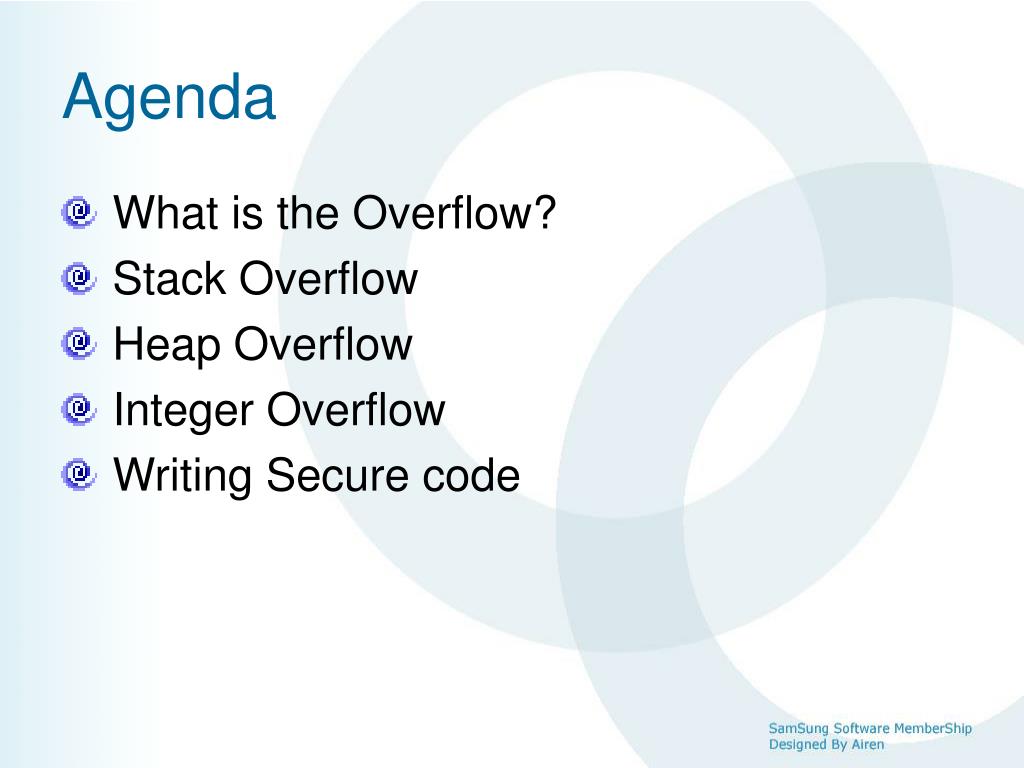 Agenda

What is the Overflow?
Stack Overflow
Heap Overflow
Integer Overflow
Writing Secure code

SamSung Software MemberShip
Designed By Airen